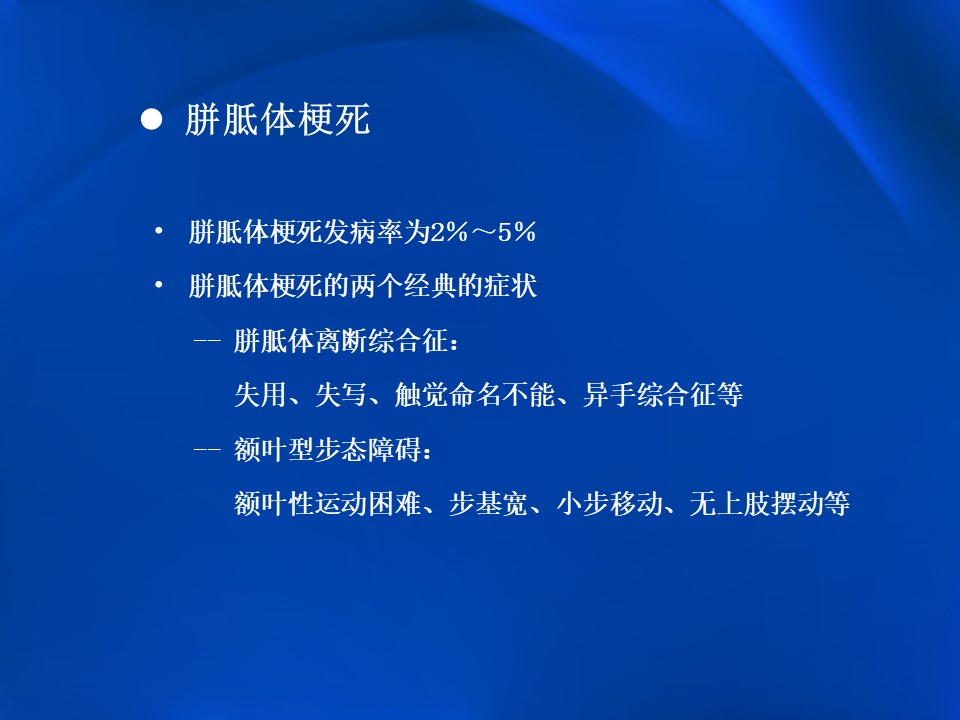 ● 胼胝体梗死

• 胼胝体梗死发病率为2%～5%

• 胼胝体梗死的两个经典的症状

-- 胼胝体离断综合征：

失用、失写、触觉命名不能、异手综合征等

-- 额叶型步态障碍：

额叶性运动困难、步基宽、小步移动、无上肢摆动等